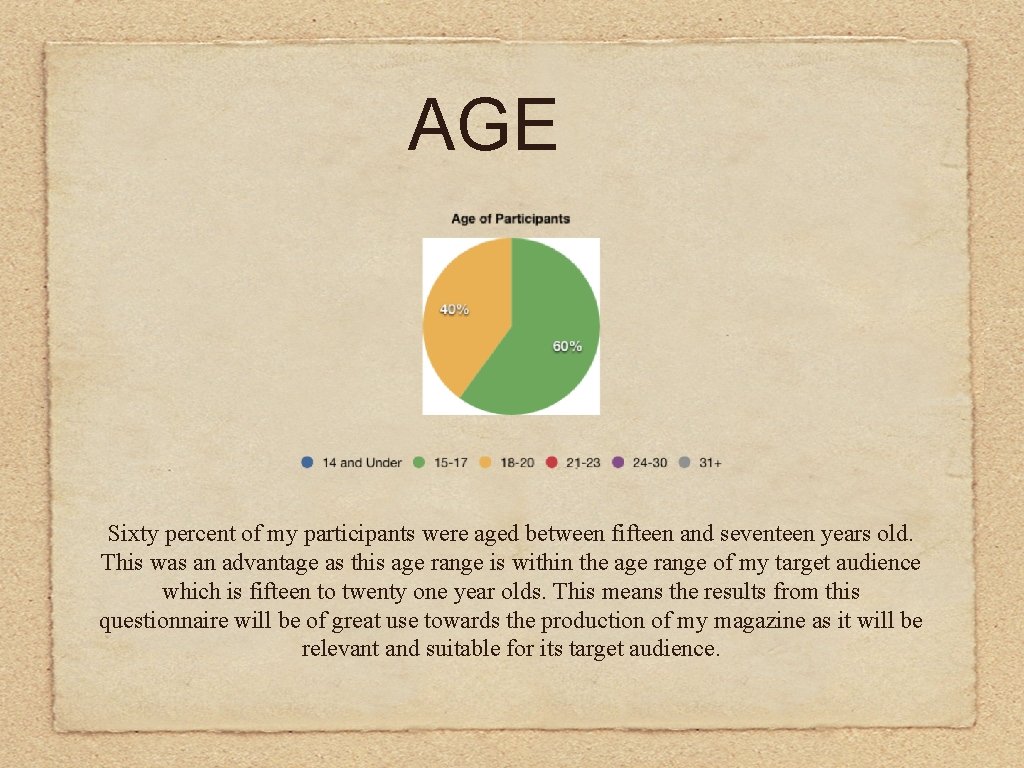 AGE

Age of Participants

40%

60%

14 and Under 15-17 18-20 21-23 24-30 31+

Sixty percent of my participants were aged between fifteen and seventeen years old. This was an advantage as this age range is within the age range of my target audience which is fifteen to twenty one year olds. This means the results from this questionnaire will be of great use towards the production of my magazine as it will be relevant and suitable for its target audience.